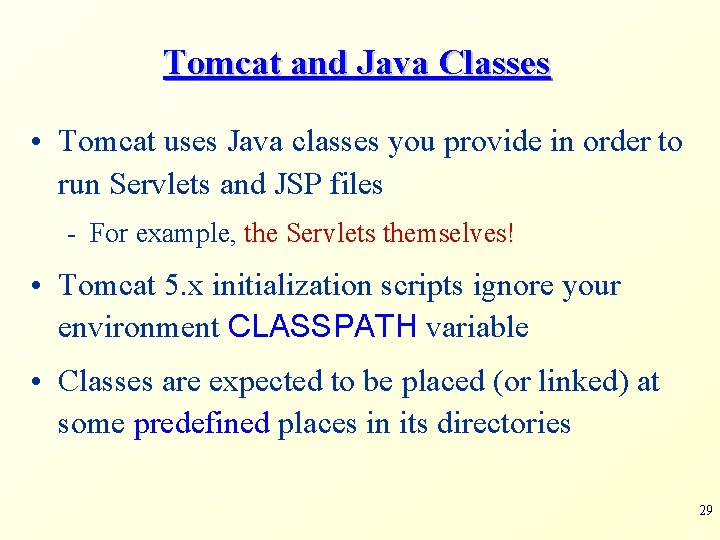 Tomcat and Java Classes

• Tomcat uses Java classes you provide in order to run Servlets and JSP files

- For example, the Servlets themselves!

• Tomcat 5.x initialization scripts ignore your environment CLASSPATH variable

• Classes are expected to be placed (or linked) at some predefined places in its directories

29